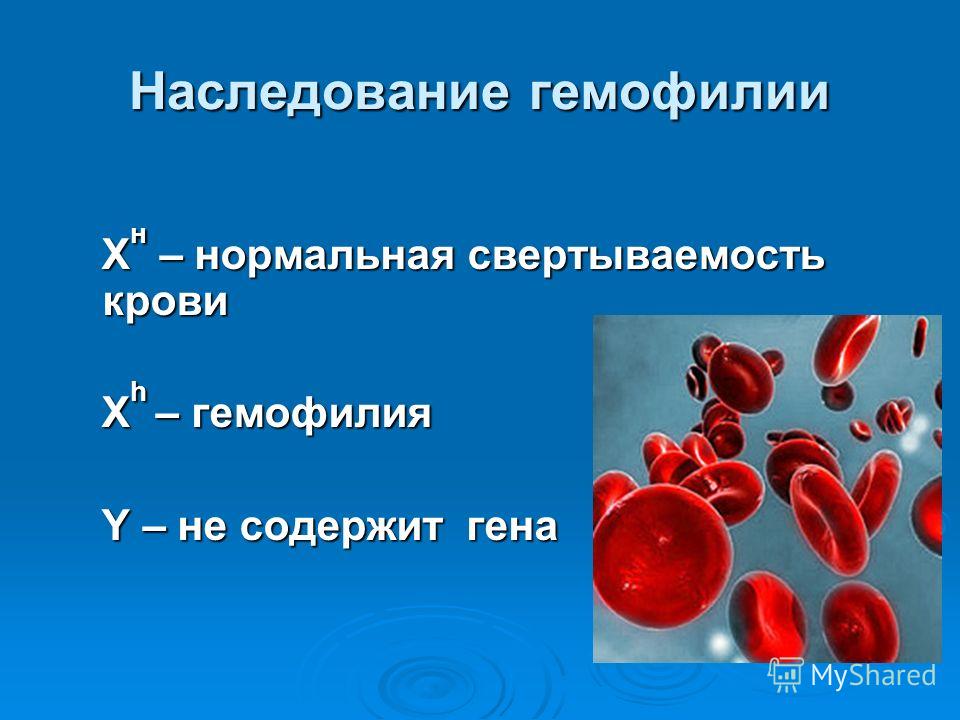 Наследование гемофилии

$X^H$ – нормальная свертываемость крови

$X^h$ – гемофилия

Y – не содержит гена

MyShared